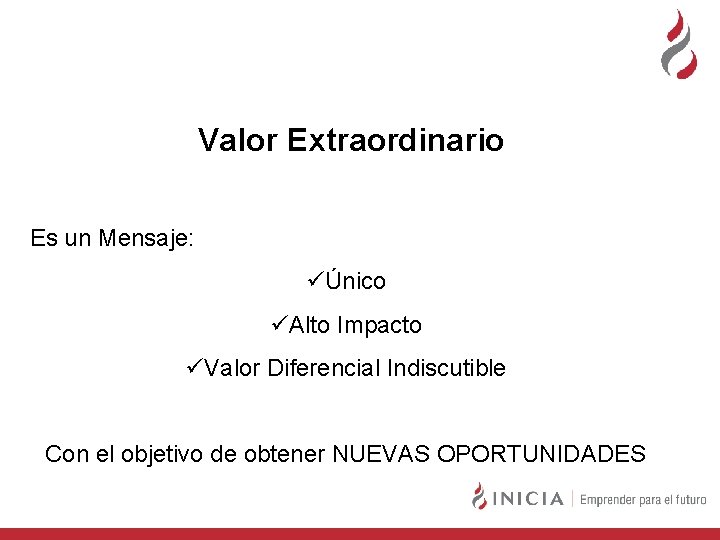 Valor Extraordinario

Es un Mensaje:

✓Único

✓Alto Impacto

✓Valor Diferencial Indiscutible

Con el objetivo de obtener NUEVAS OPORTUNIDADES

INICIA | Emprender para el futuro